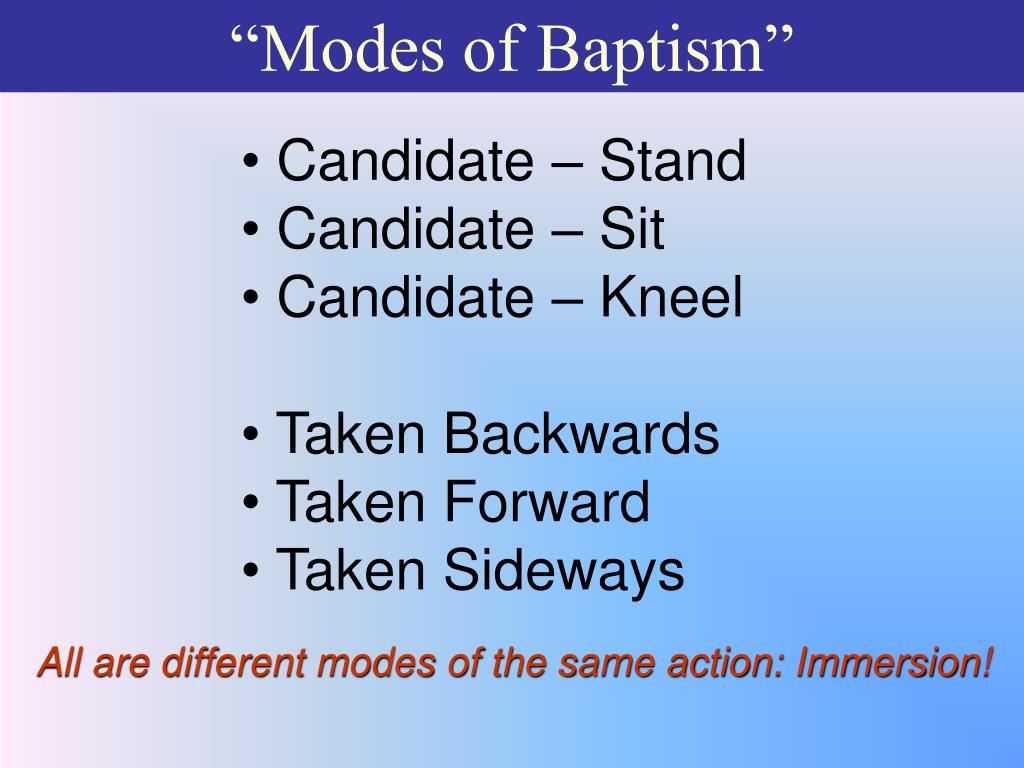 “Modes of Baptism”

• Candidate – Stand
• Candidate – Sit
• Candidate – Kneel

• Taken Backwards
• Taken Forward
• Taken Sideways

All are different modes of the same action: Immersion!